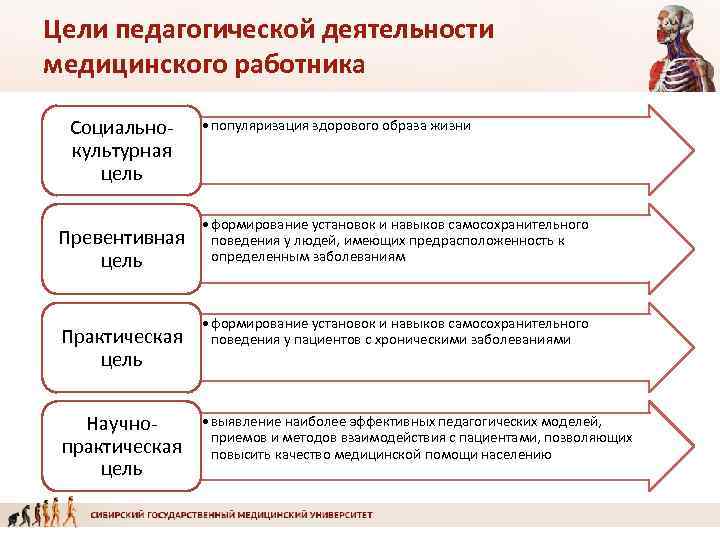 Цели педагогической деятельности медицинского работника

Социально-культурная цель

• популяризация здорового образа жизни

Превентивная цель

• формирование установок и навыков самосохранительного поведения у людей, имеющих предрасположенность к определенным заболеваниям

Практическая цель

• формирование установок и навыков самосохранительного поведения у пациентов с хроническими заболеваниями

Научно-практическая цель

• выявление наиболее эффективных педагогических моделей, приемов и методов взаимодействия с пациентами, позволяющих повысить качество медицинской помощи населению

СИБИРСКИЙ ГОСУДАРСТВЕННЫЙ МЕДИЦИНСКИЙ УНИВЕРСИТЕТ